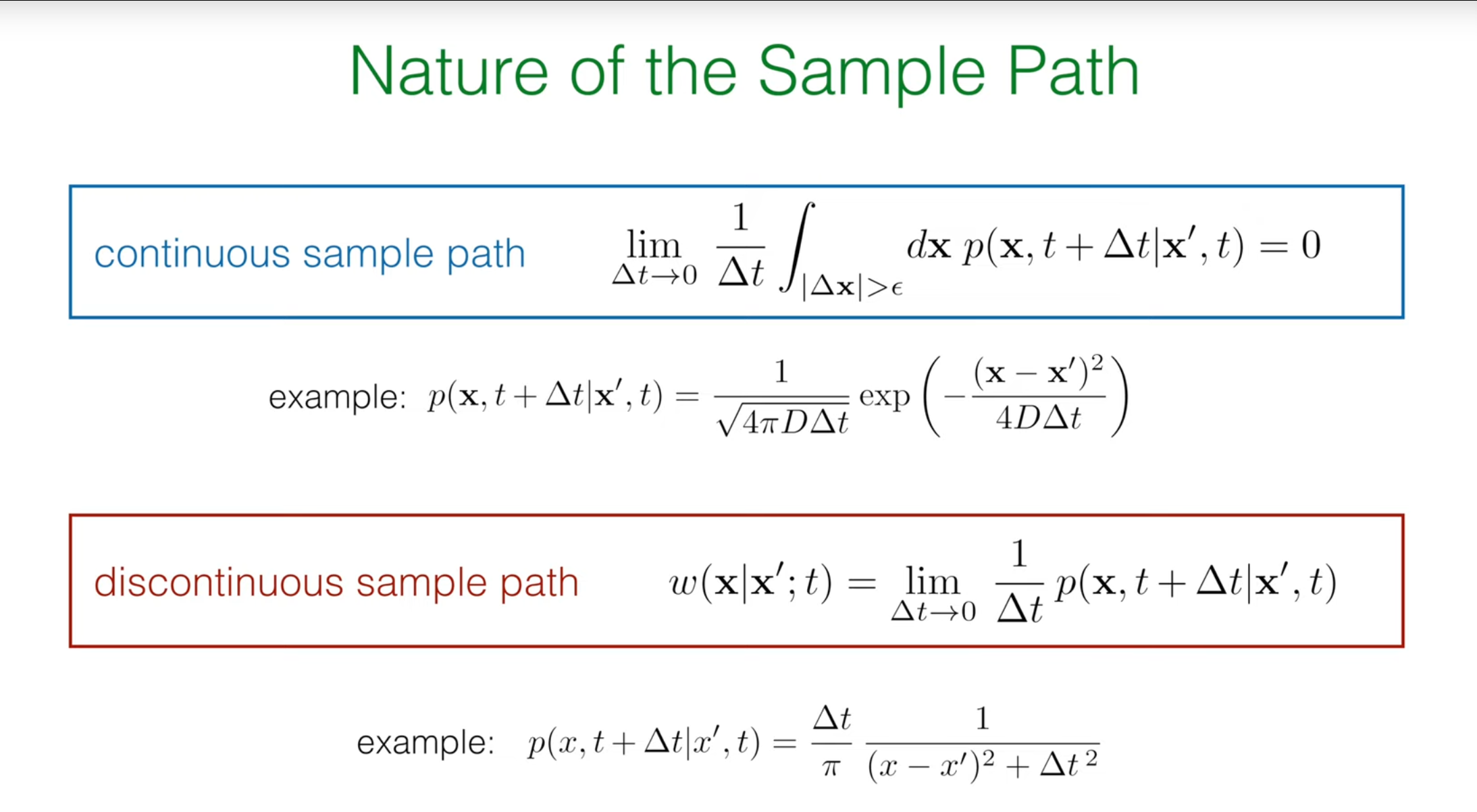 Nature of the Sample Path

continuous sample path $\lim_{\Delta t \to 0} \frac{1}{\Delta t} \int_{|\Delta \mathbf{x}| > \epsilon} d\mathbf{x}\, p(\mathbf{x}, t + \Delta t | \mathbf{x}', t) = 0$

example: $p(\mathbf{x}, t + \Delta t | \mathbf{x}', t) = \frac{1}{\sqrt{4\pi D \Delta t}} \exp\left(-\frac{(\mathbf{x} - \mathbf{x}')^2}{4D\Delta t}\right)$

discontinuous sample path $w(\mathbf{x}|\mathbf{x}'; t) = \lim_{\Delta t \to 0} \frac{1}{\Delta t} p(\mathbf{x}, t + \Delta t | \mathbf{x}', t)$

example: $p(x, t + \Delta t | x', t) = \frac{\Delta t}{\pi} \frac{1}{(x - x')^2 + \Delta t^2}$